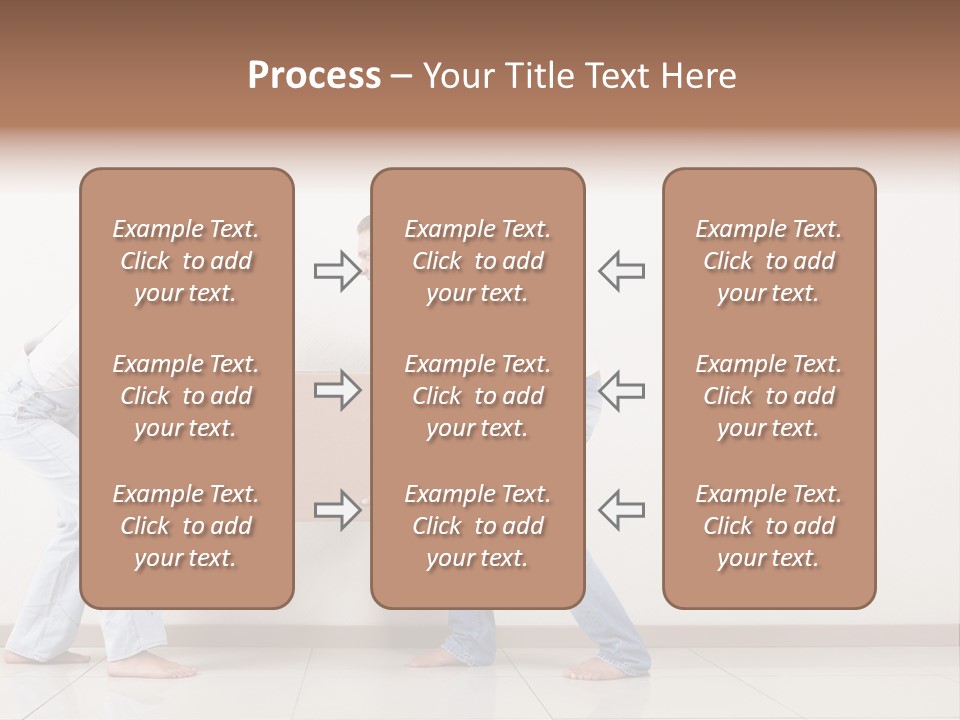 Process – Your Title Text Here

Example Text. Click to add your text.

Example Text. Click to add your text.

Example Text. Click to add your text.

Example Text. Click to add your text.

Example Text. Click to add your text.

Example Text. Click to add your text.

Example Text. Click to add your text.

Example Text. Click to add your text.

Example Text. Click to add your text.